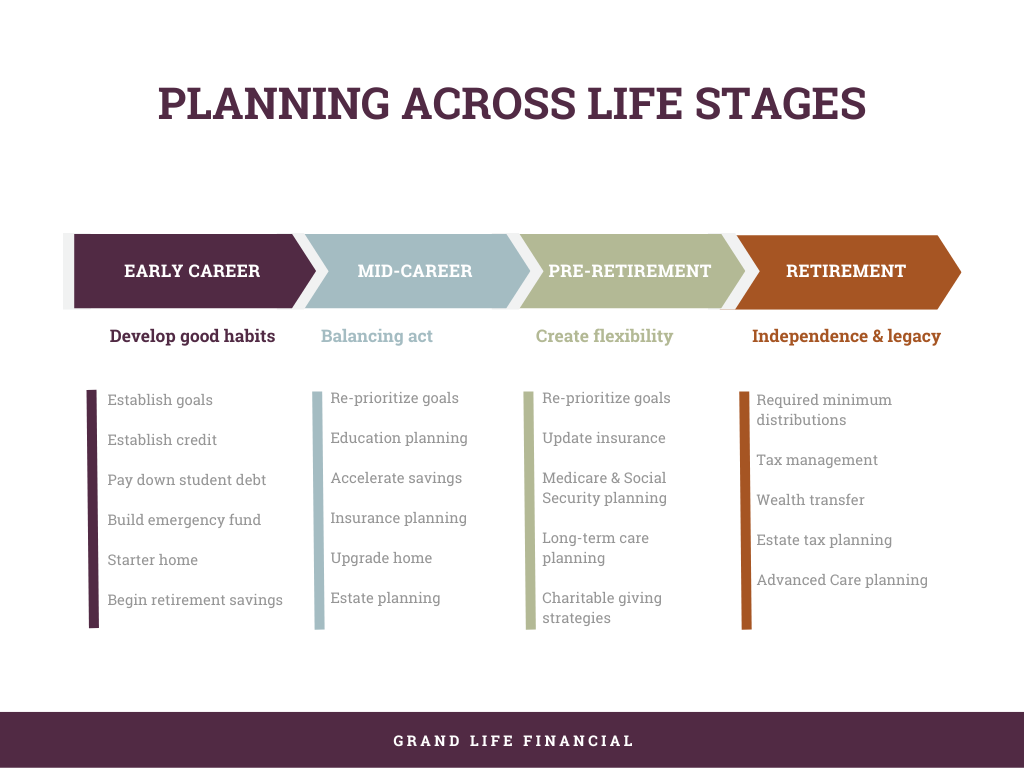 PLANNING ACROSS LIFE STAGES

EARLY CAREER

Develop good habits

Establish goals

Establish credit

Pay down student debt

Build emergency fund

Starter home

Begin retirement savings

MID-CAREER

Balancing act

Re-prioritize goals

Education planning

Accelerate savings

Insurance planning

Upgrade home

Estate planning

PRE-RETIREMENT

Create flexibility

Re-prioritize goals

Update insurance

Medicare & Social Security planning

Long-term care planning

Charitable giving strategies

RETIREMENT

Independence & legacy

Required minimum distributions

Tax management

Wealth transfer

Estate tax planning

Advanced Care planning

GRAND LIFE FINANCIAL